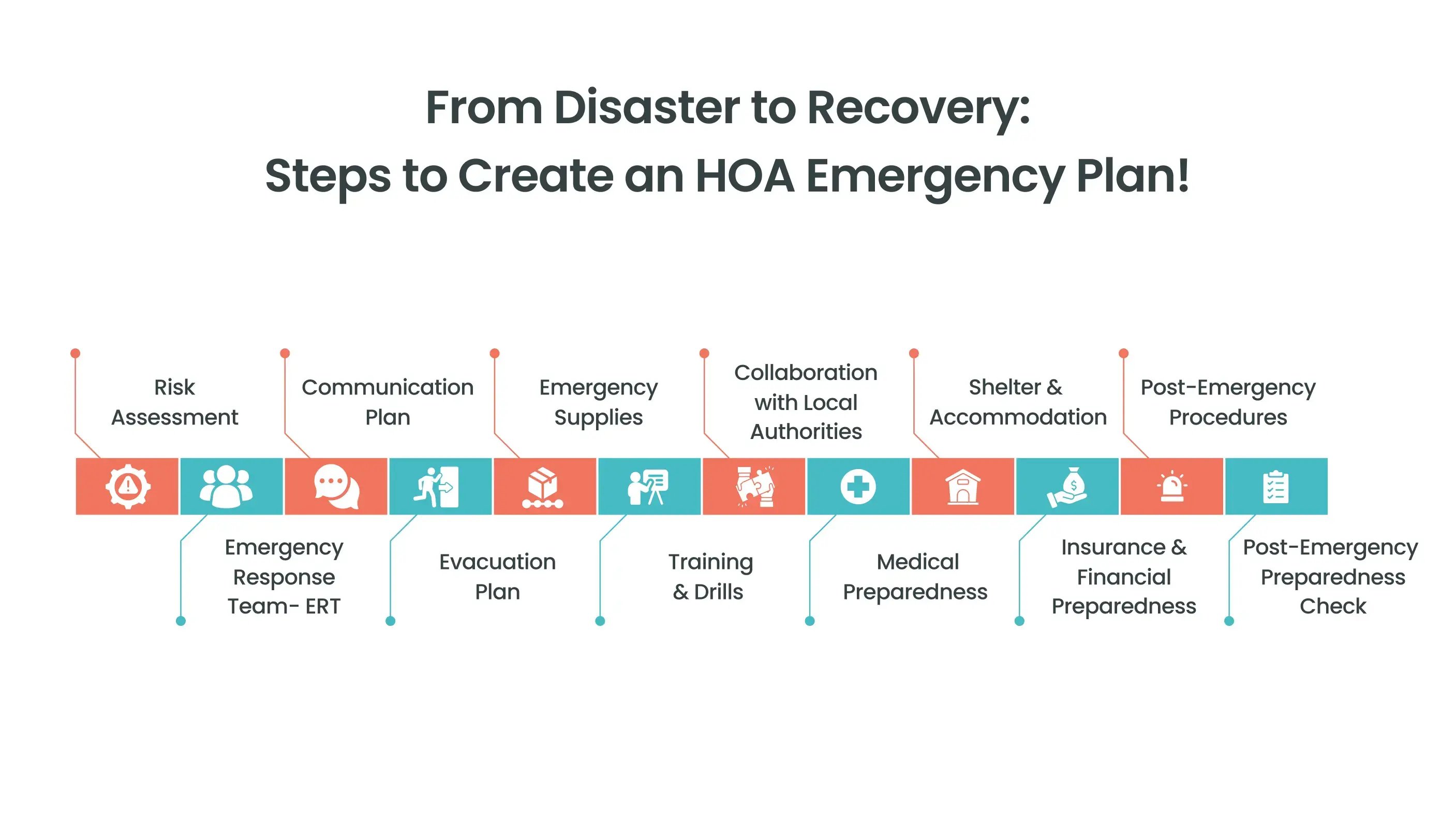 From Disaster to Recovery:
Steps to Create an HOA Emergency Plan!

Risk Assessment

Emergency Response Team- ERT

Communication Plan

Evacuation Plan

Emergency Supplies

Training & Drills

Collaboration with Local Authorities

Medical Preparedness

Shelter & Accommodation

Insurance & Financial Preparedness

Post-Emergency Procedures

Post-Emergency Preparedness Check